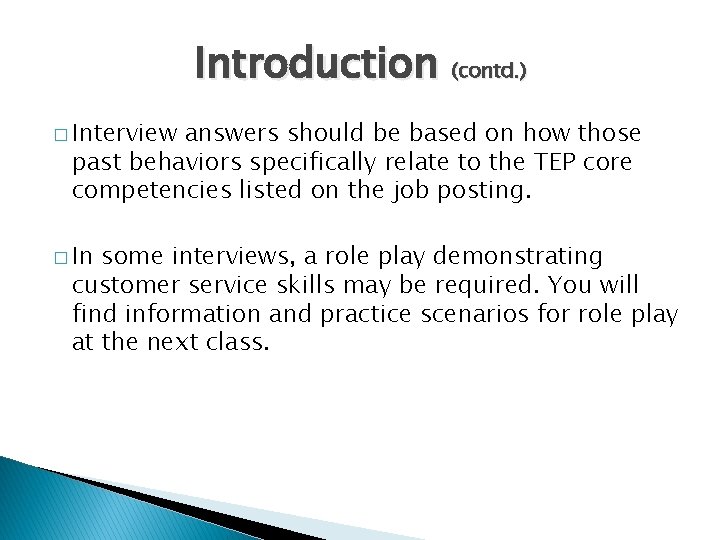 Introduction (contd.)

□ Interview answers should be based on how those past behaviors specifically relate to the TEP core competencies listed on the job posting.

□ In some interviews, a role play demonstrating customer service skills may be required. You will find information and practice scenarios for role play at the next class.